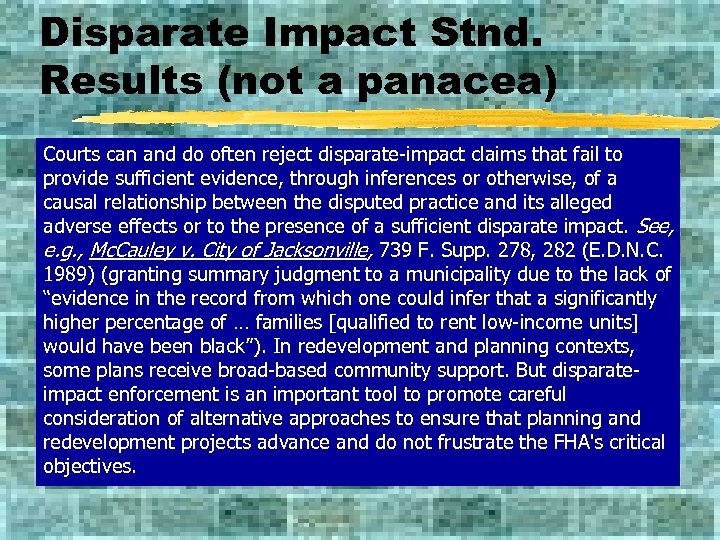 Disparate Impact Stnd. Results (not a panacea)

Courts can and do often reject disparate-impact claims that fail to provide sufficient evidence, through inferences or otherwise, of a causal relationship between the disputed practice and its alleged adverse effects or to the presence of a sufficient disparate impact. See, e.g., McCauley v. City of Jacksonville, 739 F. Supp. 278, 282 (E.D.N.C. 1989) (granting summary judgment to a municipality due to the lack of "evidence in the record from which one could infer that a significantly higher percentage of … families [qualified to rent low-income units] would have been black"). In redevelopment and planning contexts, some plans receive broad-based community support. But disparate-impact enforcement is an important tool to promote careful consideration of alternative approaches to ensure that planning and redevelopment projects advance and do not frustrate the FHA's critical objectives.